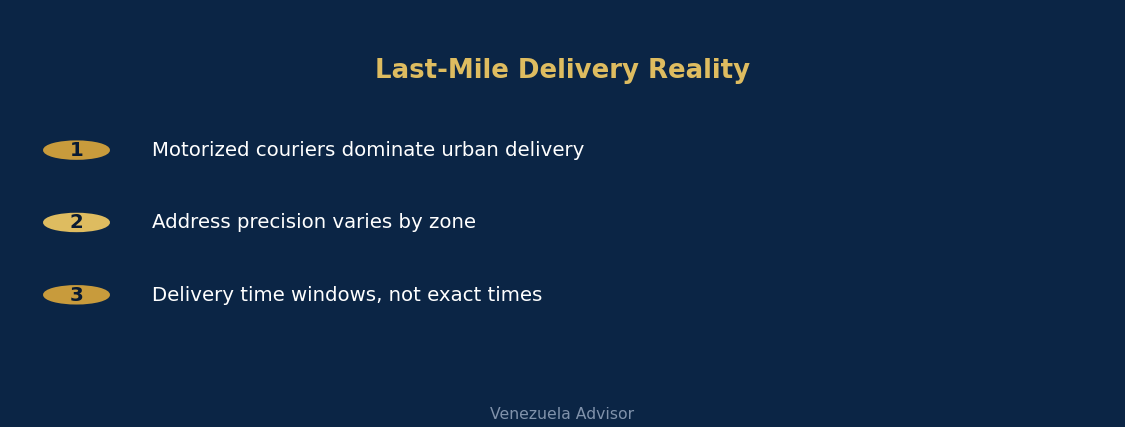 Last-Mile Delivery Reality

1 Motorized couriers dominate urban delivery

2 Address precision varies by zone

3 Delivery time windows, not exact times

Venezuela Advisor